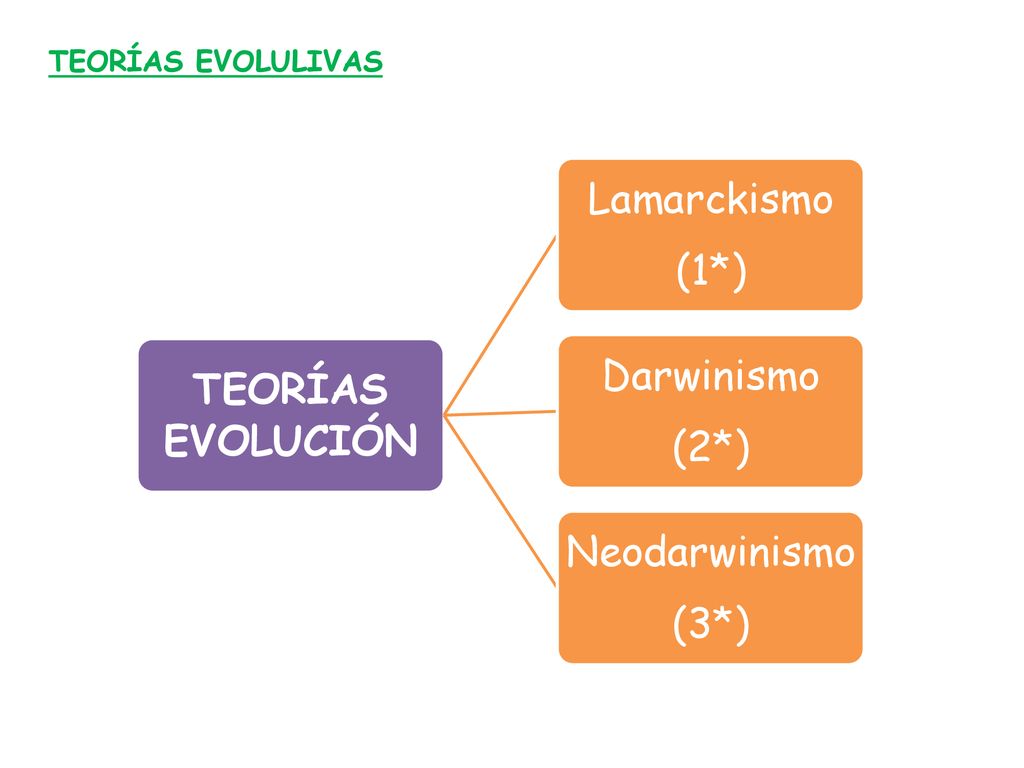 TEORÍAS EVOLULIVAS

TEORÍAS EVOLUCIÓN

Lamarckismo (1*)

Darwinismo (2*)

Neodarwinismo (3*)